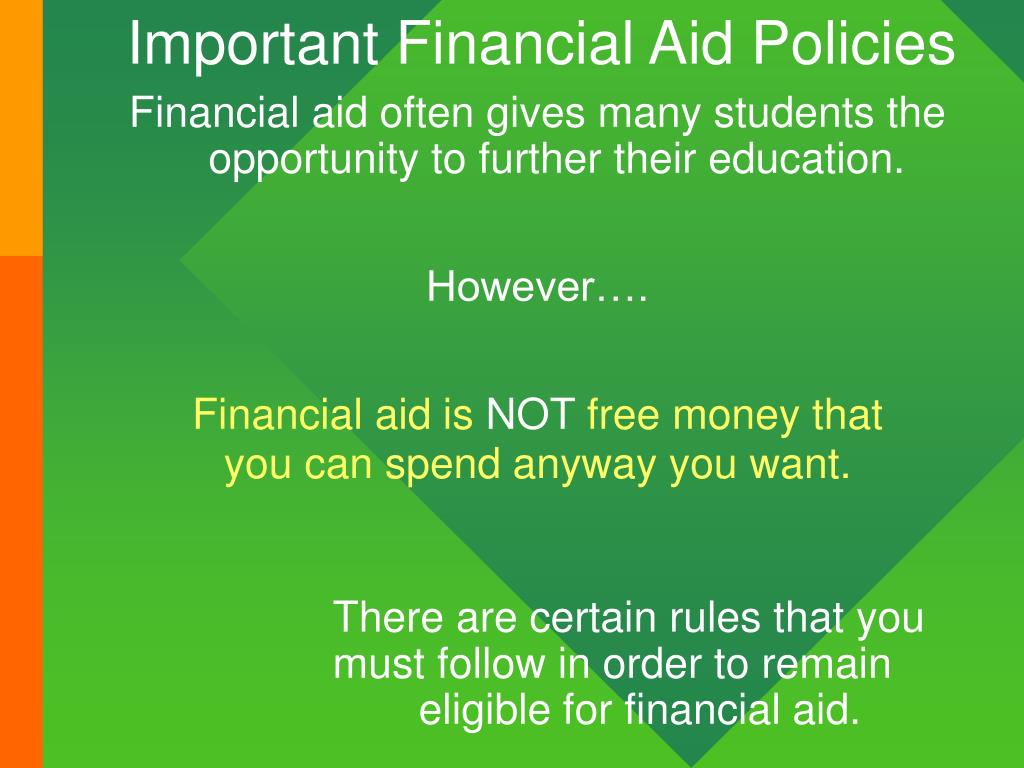 Important Financial Aid Policies

Financial aid often gives many students the opportunity to further their education.

However….

Financial aid is NOT free money that you can spend anyway you want.

There are certain rules that you must follow in order to remain eligible for financial aid.